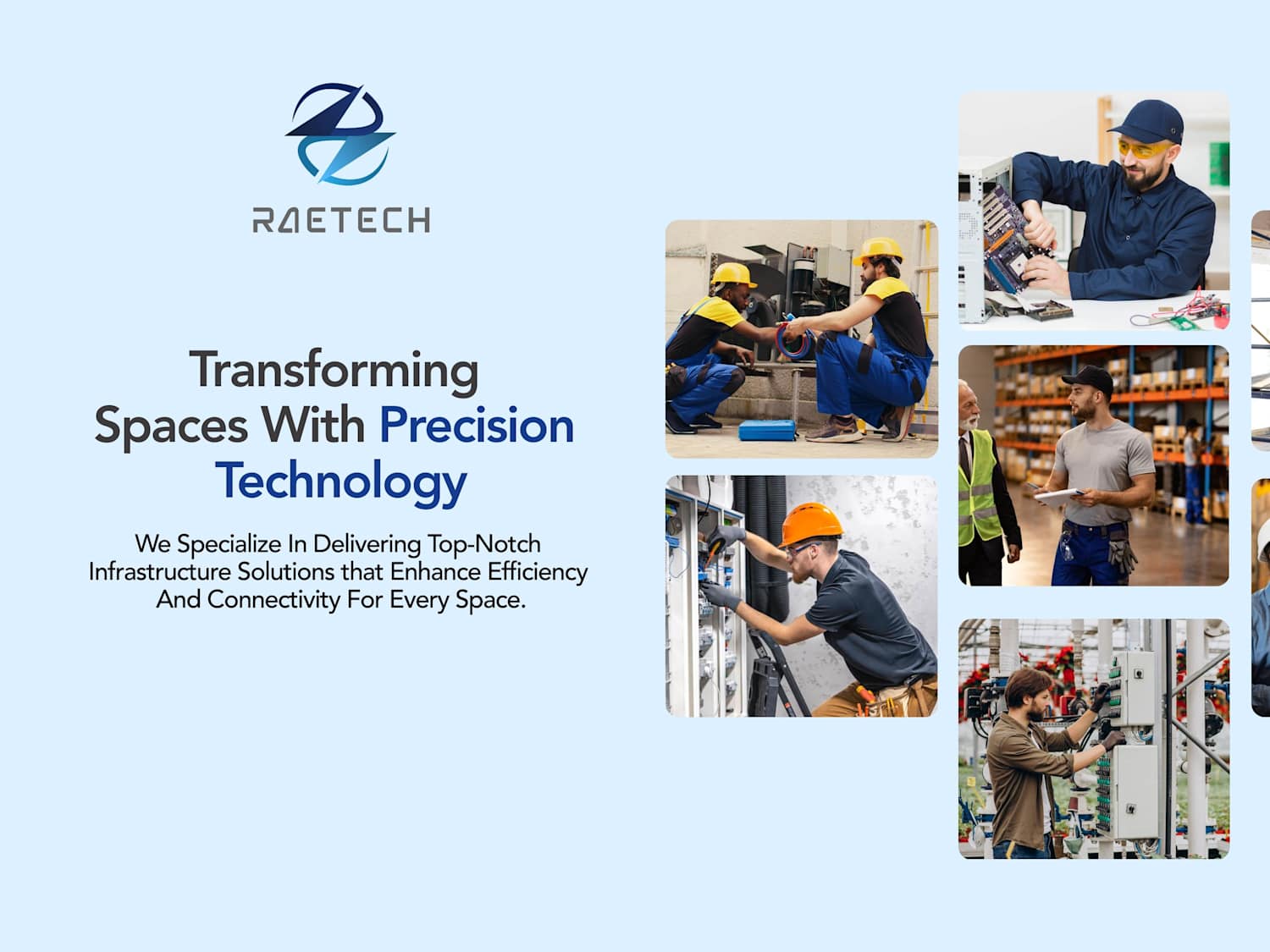 RAETECH

Transforming Spaces With Precision Technology

We Specialize In Delivering Top-Notch Infrastructure Solutions that Enhance Efficiency And Connectivity For Every Space.